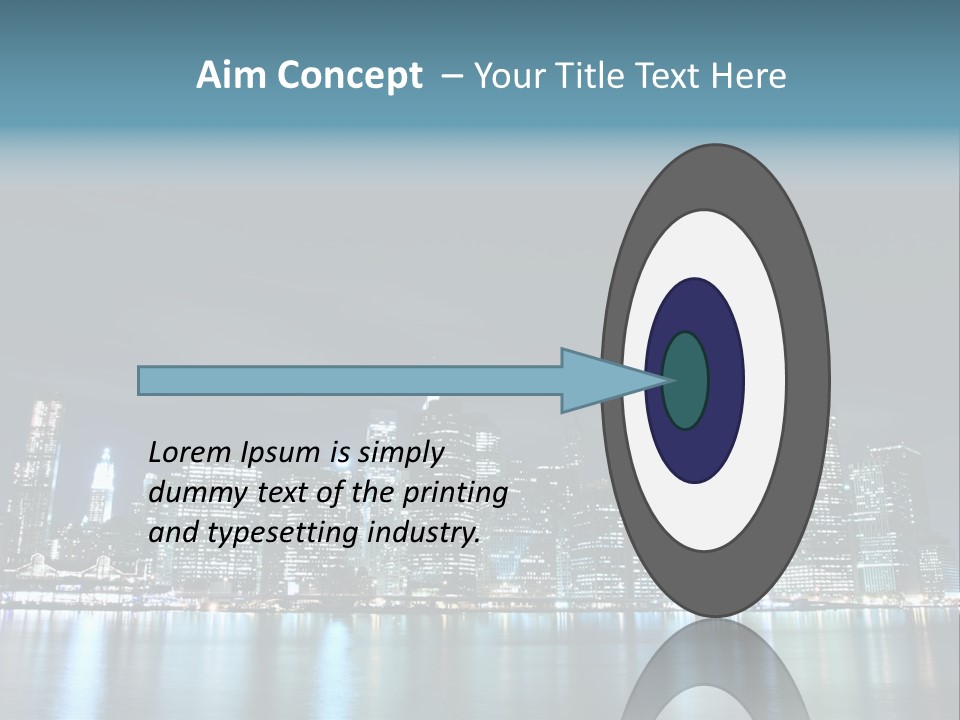 Aim Concept – Your Title Text Here

Lorem Ipsum is simply dummy text of the printing and typesetting industry.